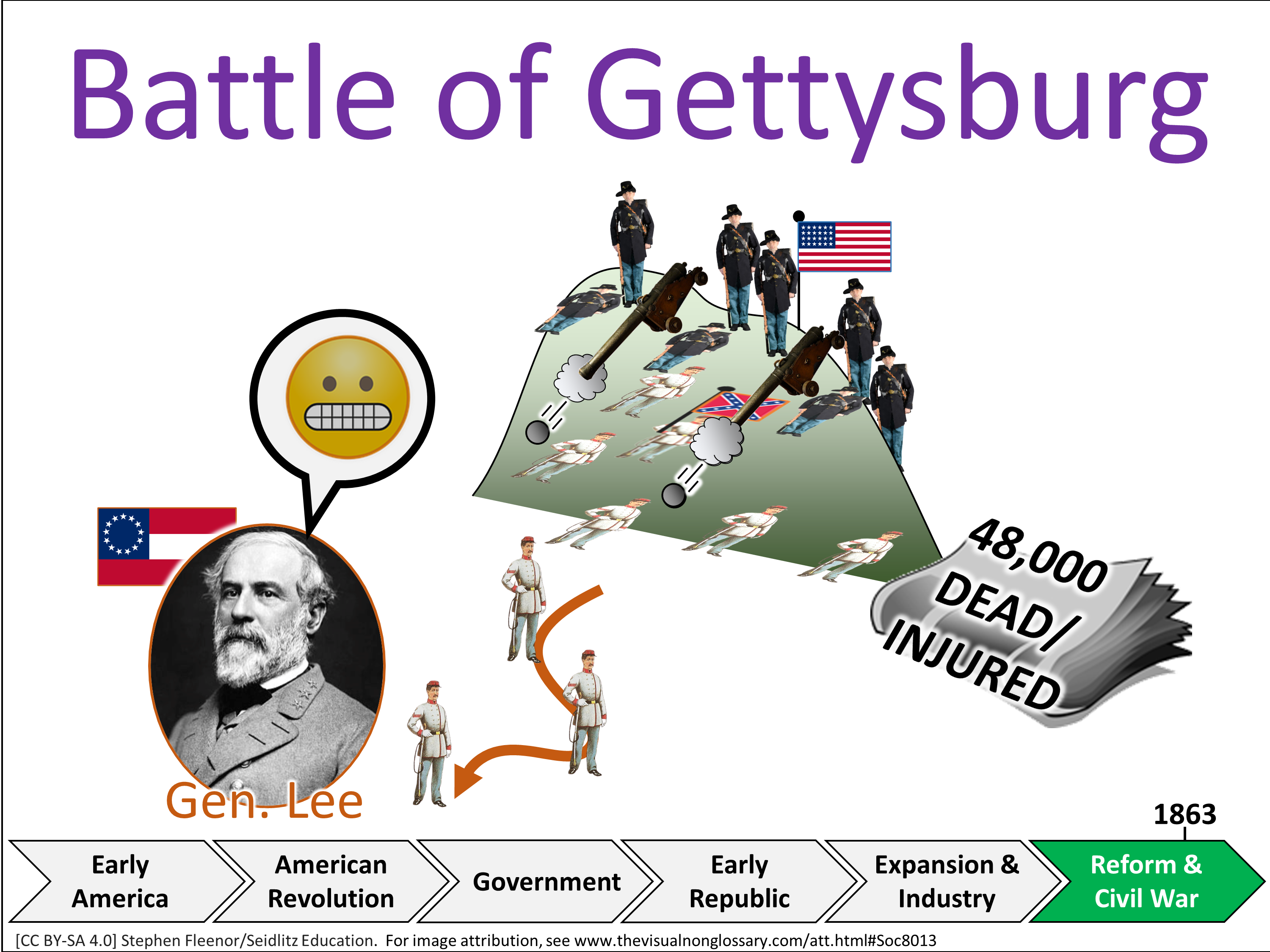 Battle of Gettysburg

48,000 DEAD/ INJURED

Gen. Lee

1863

Early America

American Revolution

Government

Early Republic

Expansion & Industry

Reform & Civil War

[CC BY-SA 4.0] Stephen Fleenor/Seidlitz Education. For image attribution, see www.thevisualnonglossary.com/att.html#Soc8013